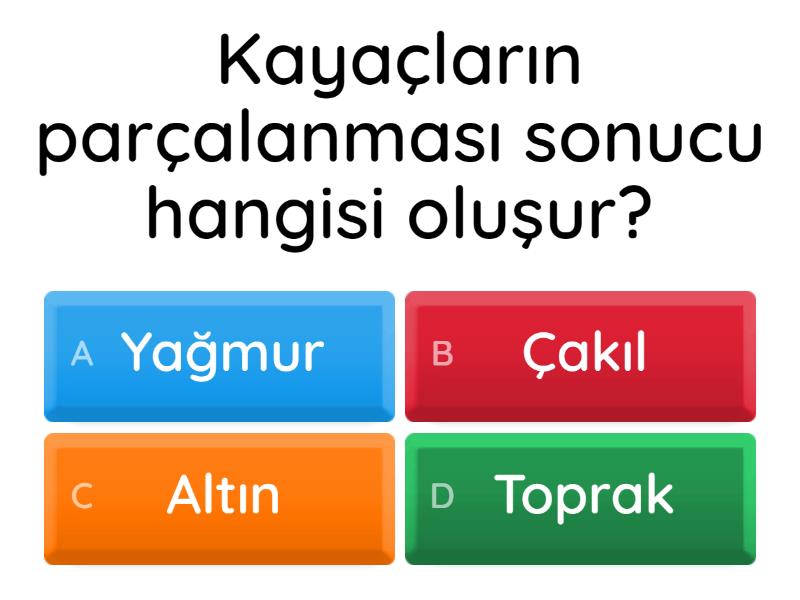 Kayaçların parçalanması sonucu hangisi oluşur?

A Yağmur

B Çakıl

C Altın

D Toprak